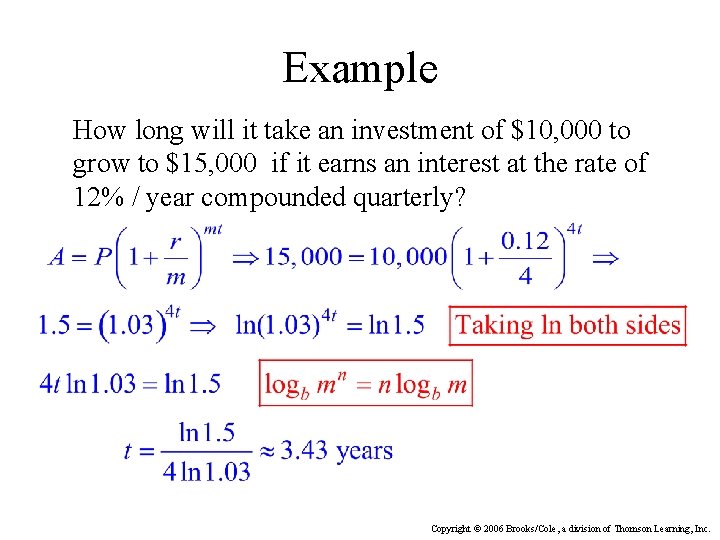 Example

How long will it take an investment of \$10,000 to grow to \$15,000 if it earns an interest at the rate of 12% / year compounded quarterly?

$A = P\left(1+\frac{r}{m}\right)^{mt} \Rightarrow 15,000 = 10,000\left(1+\frac{0.12}{4}\right)^{4t} \Rightarrow$

$1.5 = (1.03)^{4t} \Rightarrow \ln(1.03)^{4t} = \ln 1.5$ Taking ln both sides

$4t \ln 1.03 = \ln 1.5$ $\log_b m^n = n \log_b m$

$t = \frac{\ln 1.5}{4 \ln 1.03} \approx 3.43$ years

Copyright © 2006 Brooks/Cole, a division of Thomson Learning, Inc.